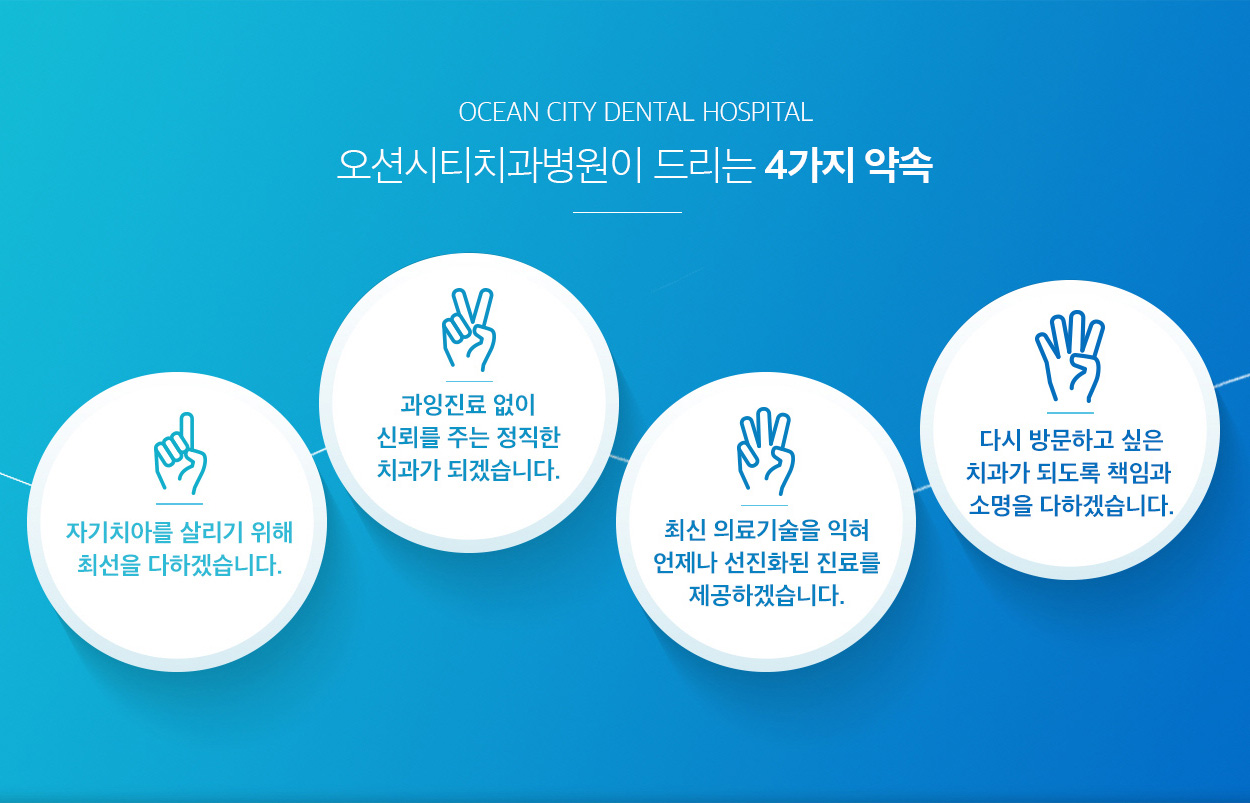 OCEAN CITY DENTAL HOSPITAL

오션시티치과병원이 드리는 4가지 약속

자기치아를 살리기 위해 최선을 다하겠습니다.

과잉진료 없이 신뢰를 주는 정직한 치과가 되겠습니다.

최신 의료기술을 익혀 언제나 선진화된 진료를 제공하겠습니다.

다시 방문하고 싶은 치과가 되도록 책임과 소명을 다하겠습니다.